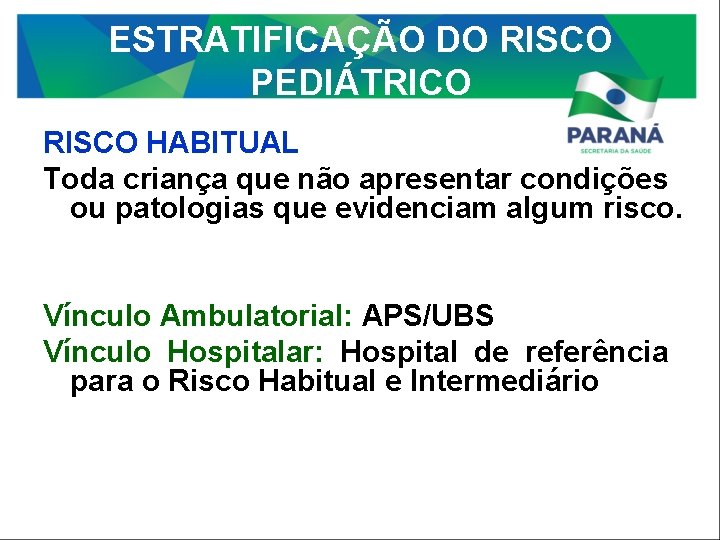 ESTRATIFICAÇÃO DO RISCO PEDIÁTRICO

PARANÁ
SECRETARIA DA SAÚDE

RISCO HABITUAL

Toda criança que não apresentar condições ou patologias que evidenciam algum risco.

Vínculo Ambulatorial: APS/UBS

Vínculo Hospitalar: Hospital de referência para o Risco Habitual e Intermediário